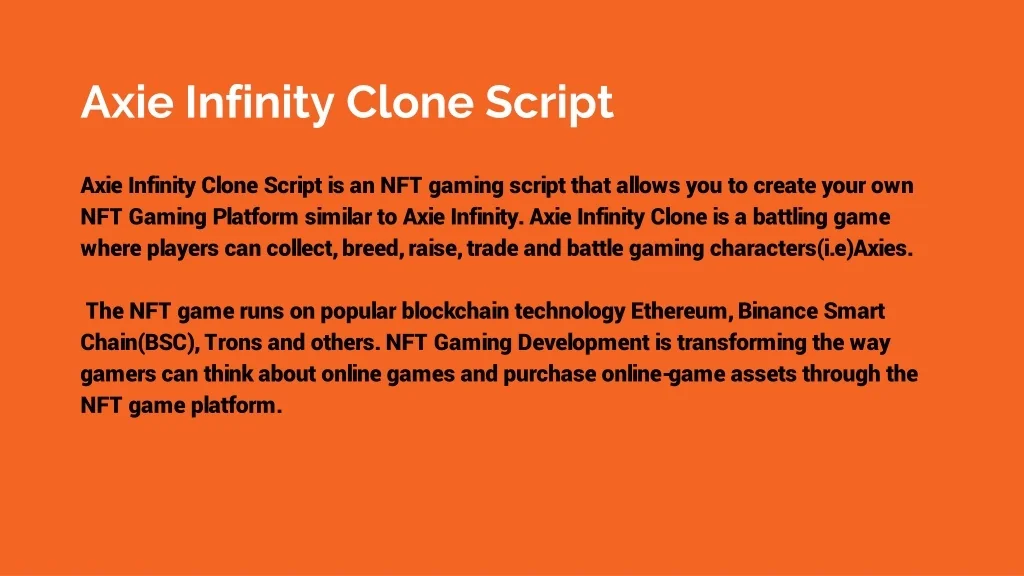 Axie Infinity Clone Script

Axie Infinity Clone Script is an NFT gaming script that allows you to create your own NFT Gaming Platform similar to Axie Infinity. Axie Infinity Clone is a battling game where players can collect, breed, raise, trade and battle gaming characters(i.e)Axies.

The NFT game runs on popular blockchain technology Ethereum, Binance Smart Chain(BSC), Trons and others. NFT Gaming Development is transforming the way gamers can think about online games and purchase online-game assets through the NFT game platform.